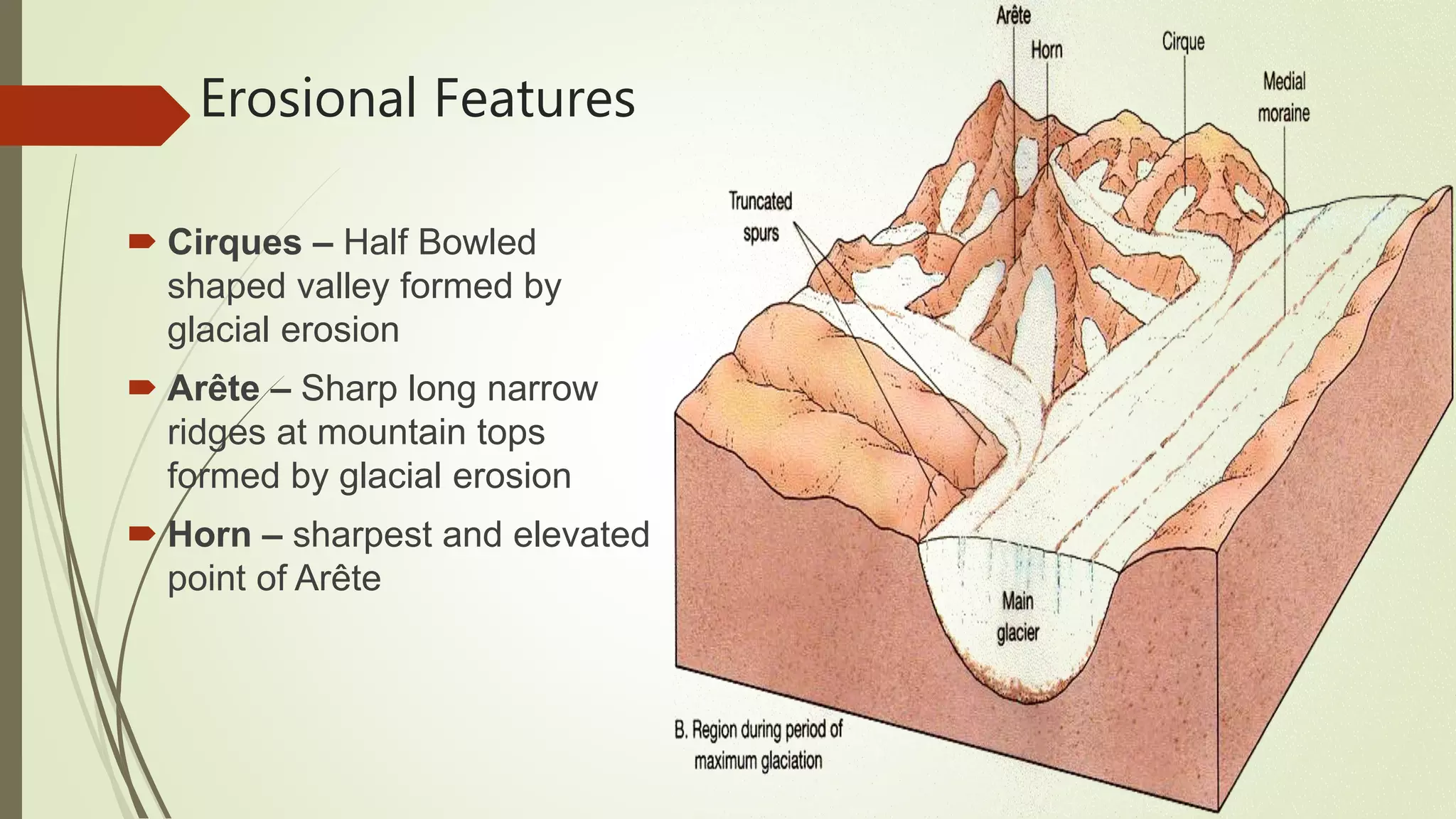 Erosional Features

Cirques – Half Bowled shaped valley formed by glacial erosion

Arête – Sharp long narrow ridges at mountain tops formed by glacial erosion

Horn – sharpest and elevated point of Arête

Arête

Horn

Cirque

Medial moraine

Truncated spurs

Main glacier

B. Region during period of maximum glaciation